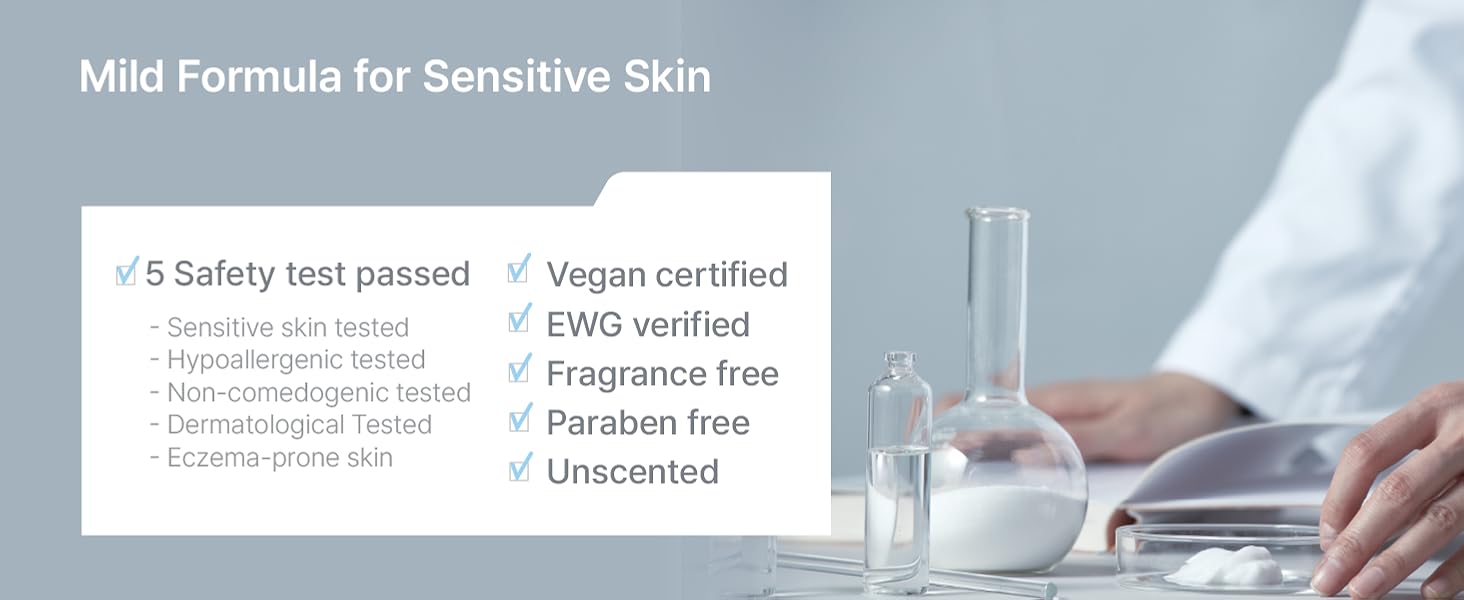 Mild Formula for Sensitive Skin

5 Safety test passed

- Sensitive skin tested
- Hypoallergenic tested
- Non-comedogenic tested
- Dermatological Tested
- Eczema-prone skin

Vegan certified
EWG verified
Fragrance free
Paraben free
Unscented